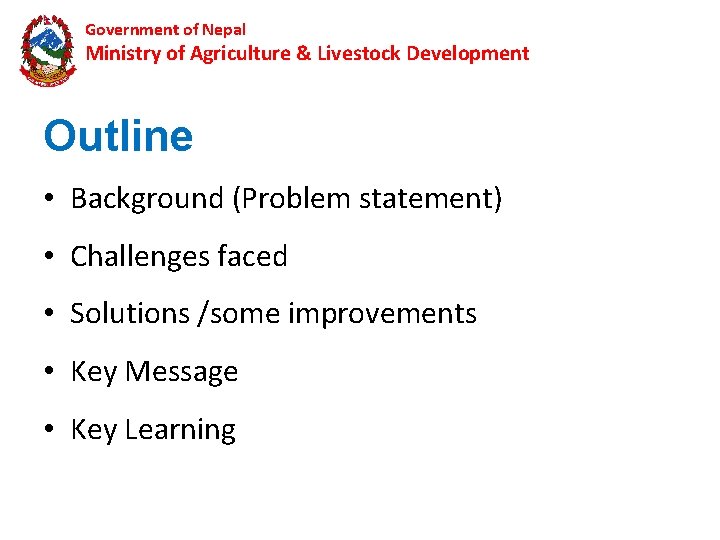 Government of Nepal
Ministry of Agriculture & Livestock Development

Outline

• Background (Problem statement)
• Challenges faced
• Solutions /some improvements
• Key Message
• Key Learning